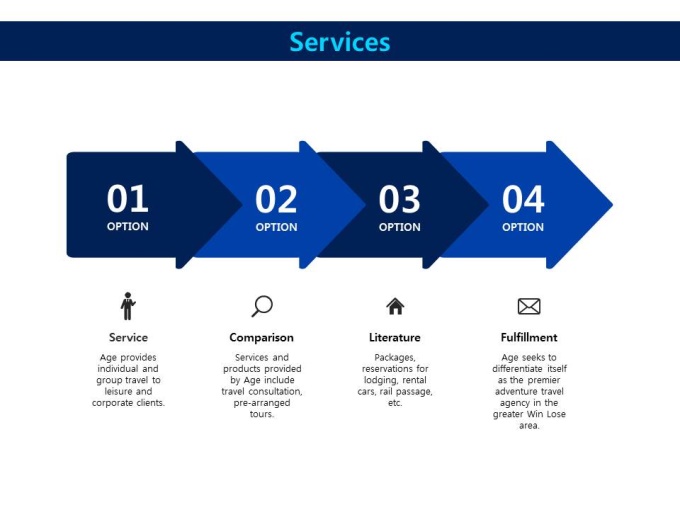 Services

01
OPTION

02
OPTION

03
OPTION

04
OPTION

Service
Age provides individual and group travel to leisure and corporate clients.

Comparison
Services and products provided by Age include travel consultation, pre-arranged tours.

Literature
Packages, reservations for lodging, rental cars, rail passage, etc.

Fulfillment
Age seeks to differentiate itself as the premier adventure travel agency in the greater Win Lose area.